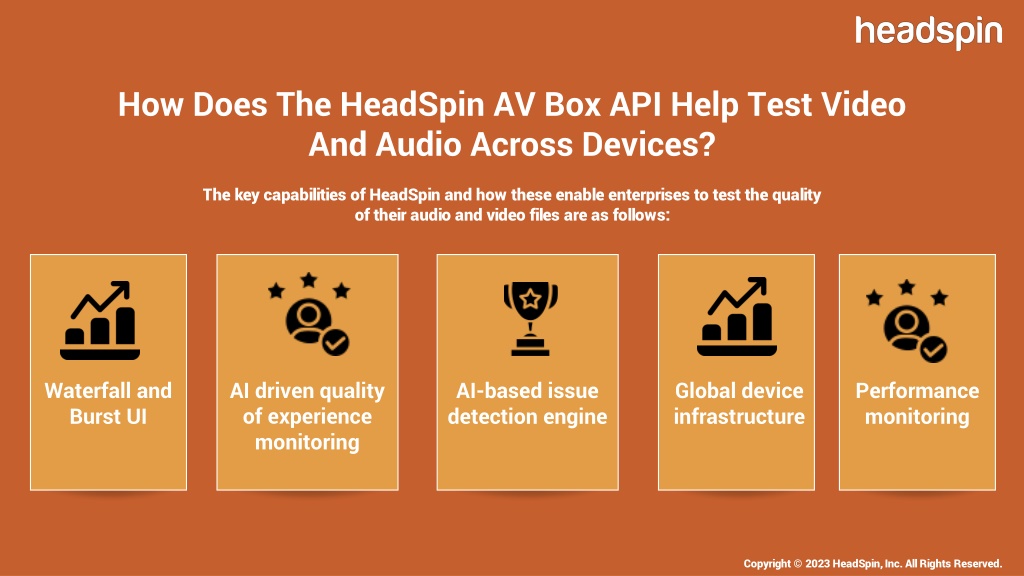 headspin

How Does The HeadSpin AV Box API Help Test Video And Audio Across Devices?

The key capabilities of HeadSpin and how these enable enterprises to test the quality of their audio and video files are as follows:

Waterfall and Burst UI

AI driven quality of experience monitoring

AI-based issue detection engine

Global device infrastructure

Performance monitoring

Copyright © 2023 HeadSpin, Inc. All Rights Reserved.